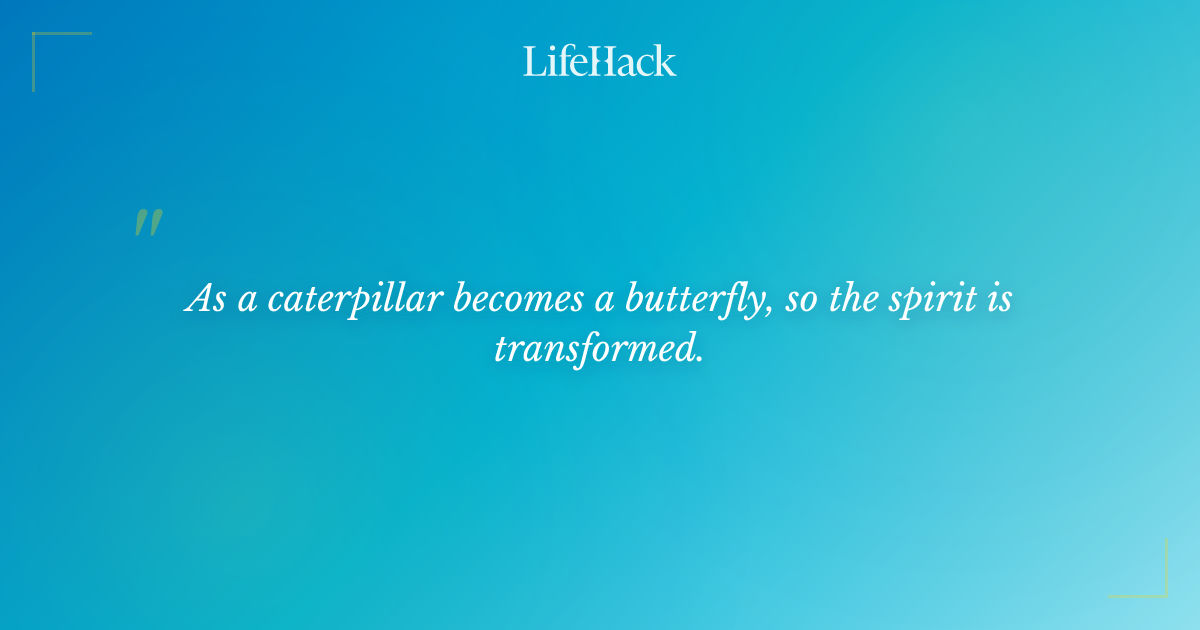 LifeHack

"

As a caterpillar becomes a butterfly, so the spirit is transformed.